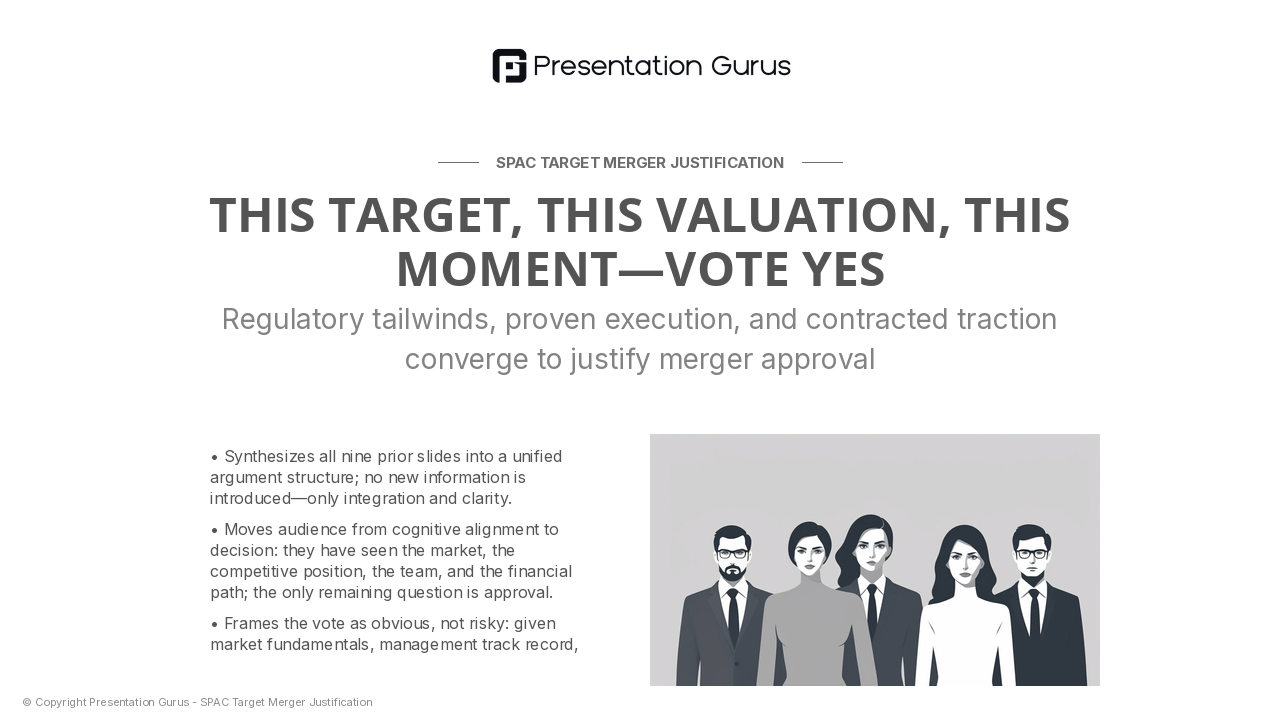 Presentation Gurus

SPAC TARGET MERGER JUSTIFICATION

THIS TARGET, THIS VALUATION, THIS MOMENT—VOTE YES

Regulatory tailwinds, proven execution, and contracted traction converge to justify merger approval

• Synthesizes all nine prior slides into a unified argument structure; no new information is introduced—only integration and clarity.

• Moves audience from cognitive alignment to decision: they have seen the market, the competitive position, the team, and the financial path; the only remaining question is approval.

• Frames the vote as obvious, not risky: given market fundamentals, management track record,

© Copyright Presentation Gurus - SPAC Target Merger Justification